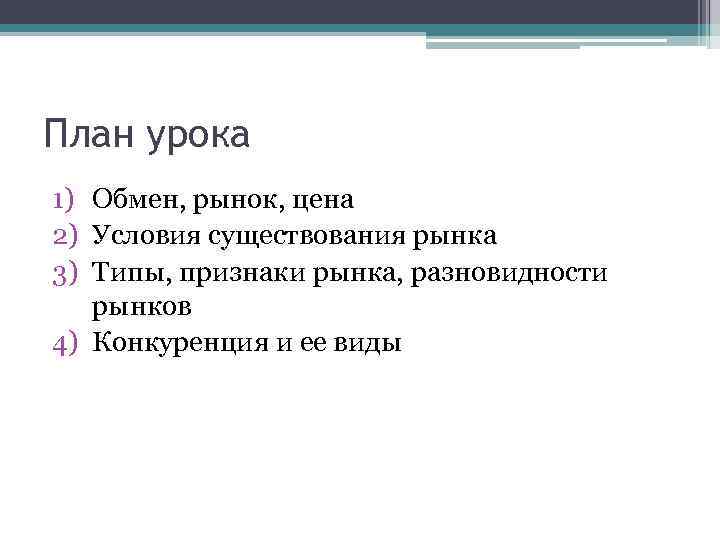 План урока

1) Обмен, рынок, цена
2) Условия существования рынка
3) Типы, признаки рынка, разновидности рынков
4) Конкуренция и ее виды